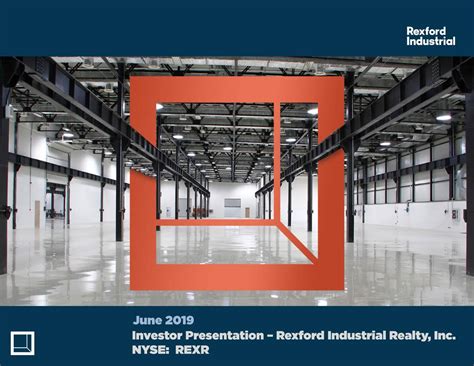 Rexford Industrial

June 2019
Investor Presentation – Rexford Industrial Realty, Inc.
NYSE: REXR